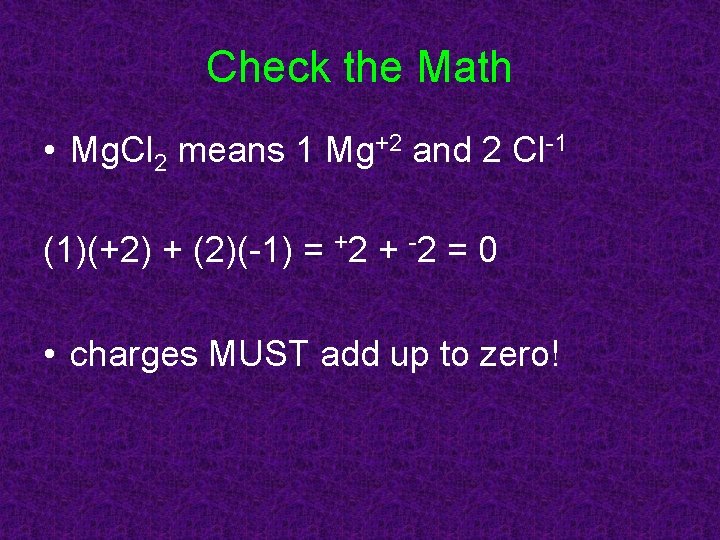 Check the Math

• $MgCl_2$ means 1 $Mg^{+2}$ and 2 $Cl^{-1}$

$(1)(+2) + (2)(-1) = {}^{+}2 + {}^{-}2 = 0$

• charges MUST add up to zero!